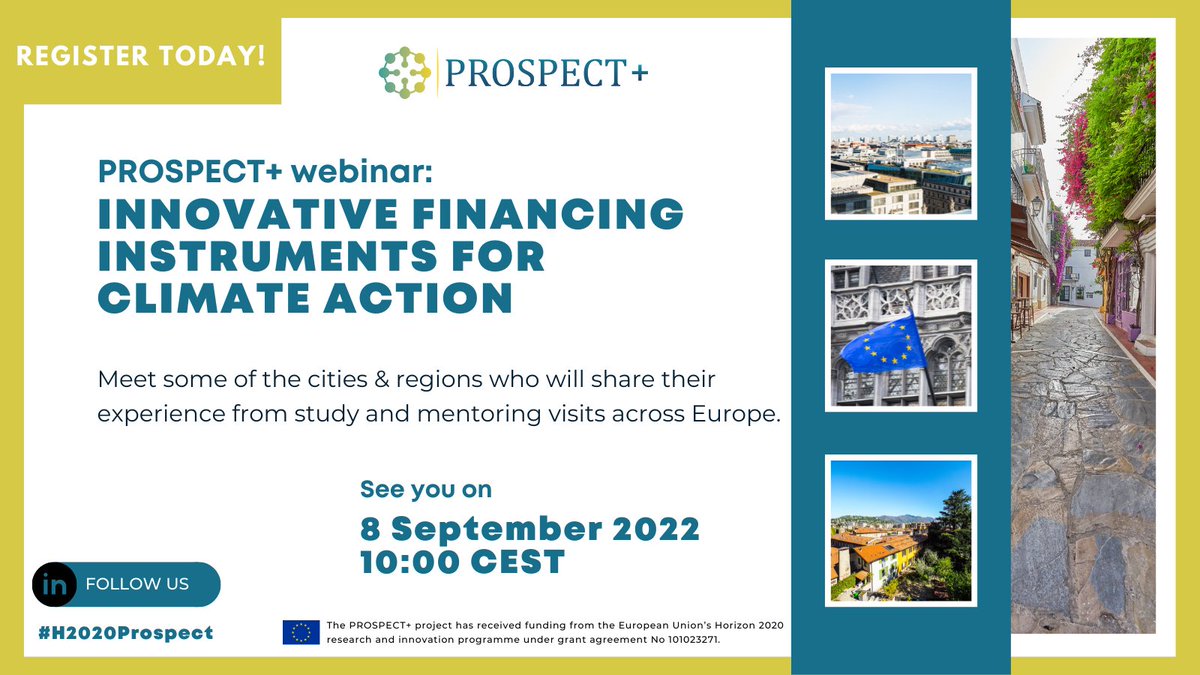 REGISTER TODAY!

PROSPECT+

PROSPECT+ webinar:

INNOVATIVE FINANCING INSTRUMENTS FOR CLIMATE ACTION

Meet some of the cities & regions who will share their experience from study and mentoring visits across Europe.

See you on

8 September 2022
10:00 CEST

in FOLLOW US

#H2020Prospect

The PROSPECT+ project has received funding from the European Union's Horizon 2020 research and innovation programme under grant agreement No 101023271.